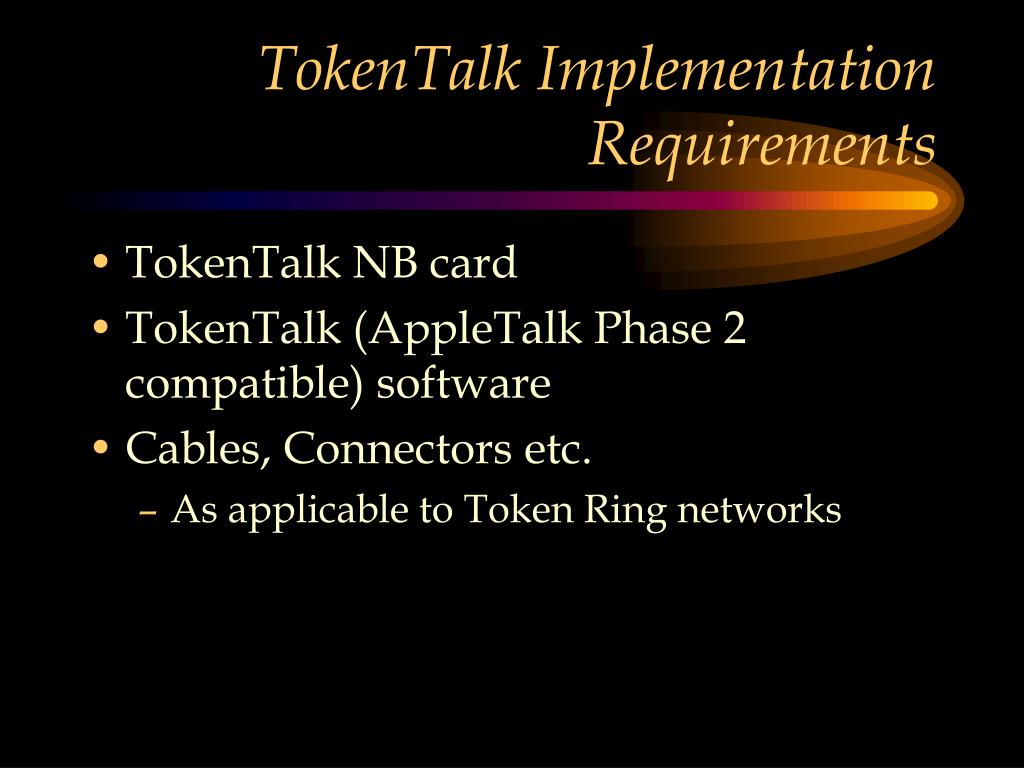 TokenTalk Implementation Requirements

• TokenTalk NB card
• TokenTalk (AppleTalk Phase 2 compatible) software
• Cables, Connectors etc.
– As applicable to Token Ring networks